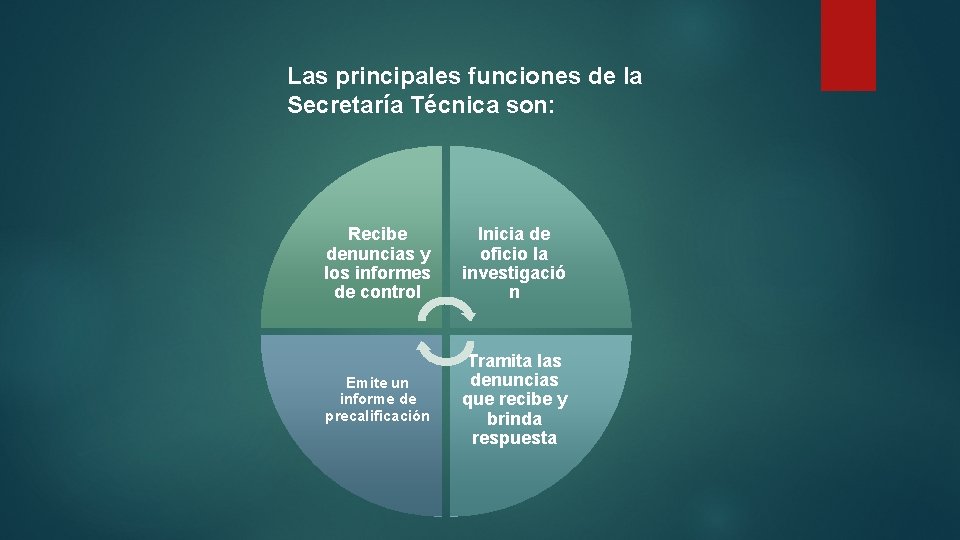 Las principales funciones de la Secretaría Técnica son:

Recibe denuncias y los informes de control

Inicia de oficio la investigació n

Tramita las denuncias que recibe y brinda respuesta

Emite un informe de precalificación